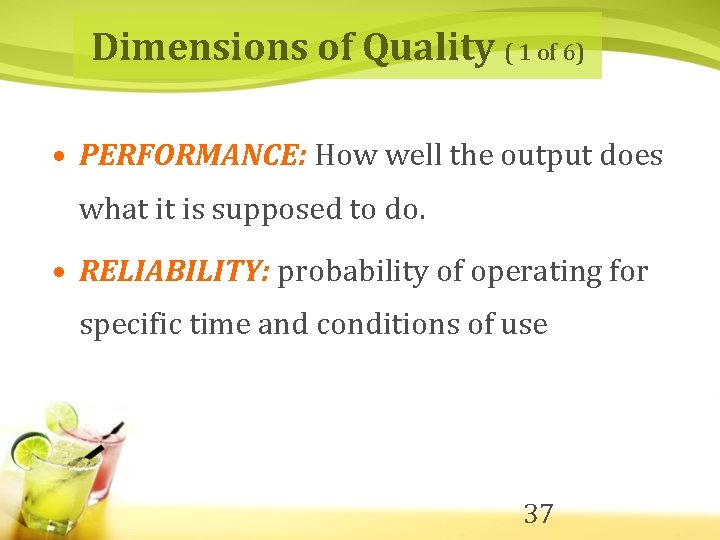 Dimensions of Quality ( 1 of 6)

• PERFORMANCE: How well the output does what it is supposed to do.

• RELIABILITY: probability of operating for specific time and conditions of use

37